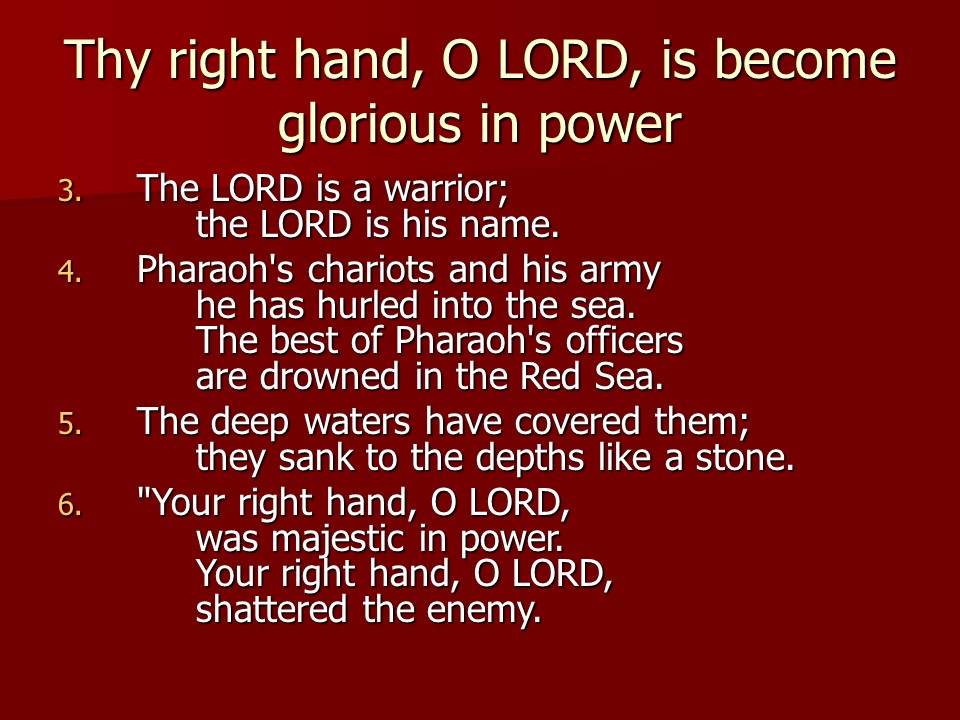 Thy right hand, O LORD, is become glorious in power

3. The LORD is a warrior;
the LORD is his name.

4. Pharaoh's chariots and his army
he has hurled into the sea.
The best of Pharaoh's officers
are drowned in the Red Sea.

5. The deep waters have covered them;
they sank to the depths like a stone.

6. "Your right hand, O LORD,
was majestic in power.
Your right hand, O LORD,
shattered the enemy.